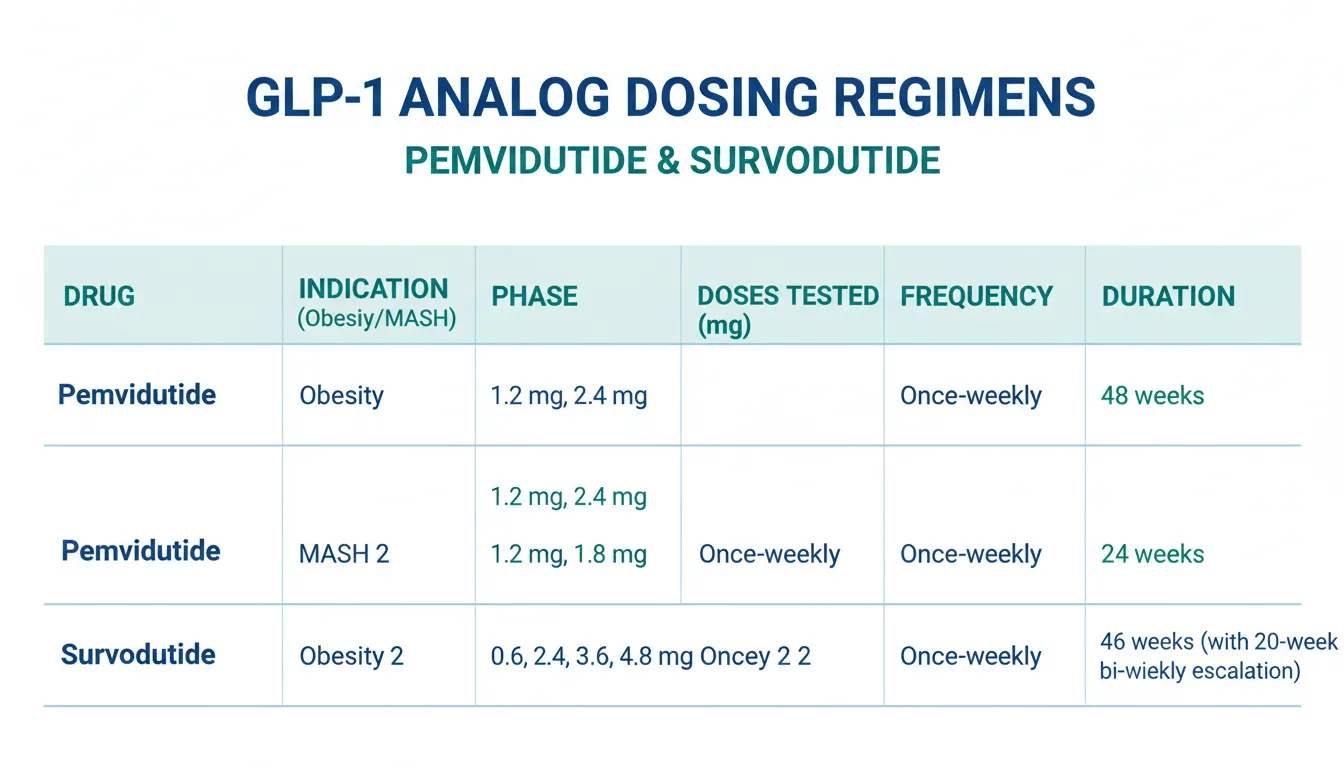 GLP-1 ANALOG DOSING REGIMENS

PEMVIDUTIDE & SURVODUTIDE

| DRUG | INDICATION (Obesiy/MASH) | PHASE | DOSES TESTED (mg) | FREQUENCY | DURATION |
|---|---|---|---|---|---|
| Pemvidutide | Obesity | 1.2 mg, 2.4 mg | | Once-weekly | 48 weeks |
| Pemvidutide | MASH 2 | 1.2 mg, 2.4 mg 1.2 mg, 1.8 mg | Once-weekly | Once-weekly | 24 weeks |
| Survodutide | Obesity 2 | 0.6, 2.4, 3.6, 4.8 mg Oncey 2 2 | | Once-weekly | 46 weeks (with 20-week bi-wiekly escalation) |